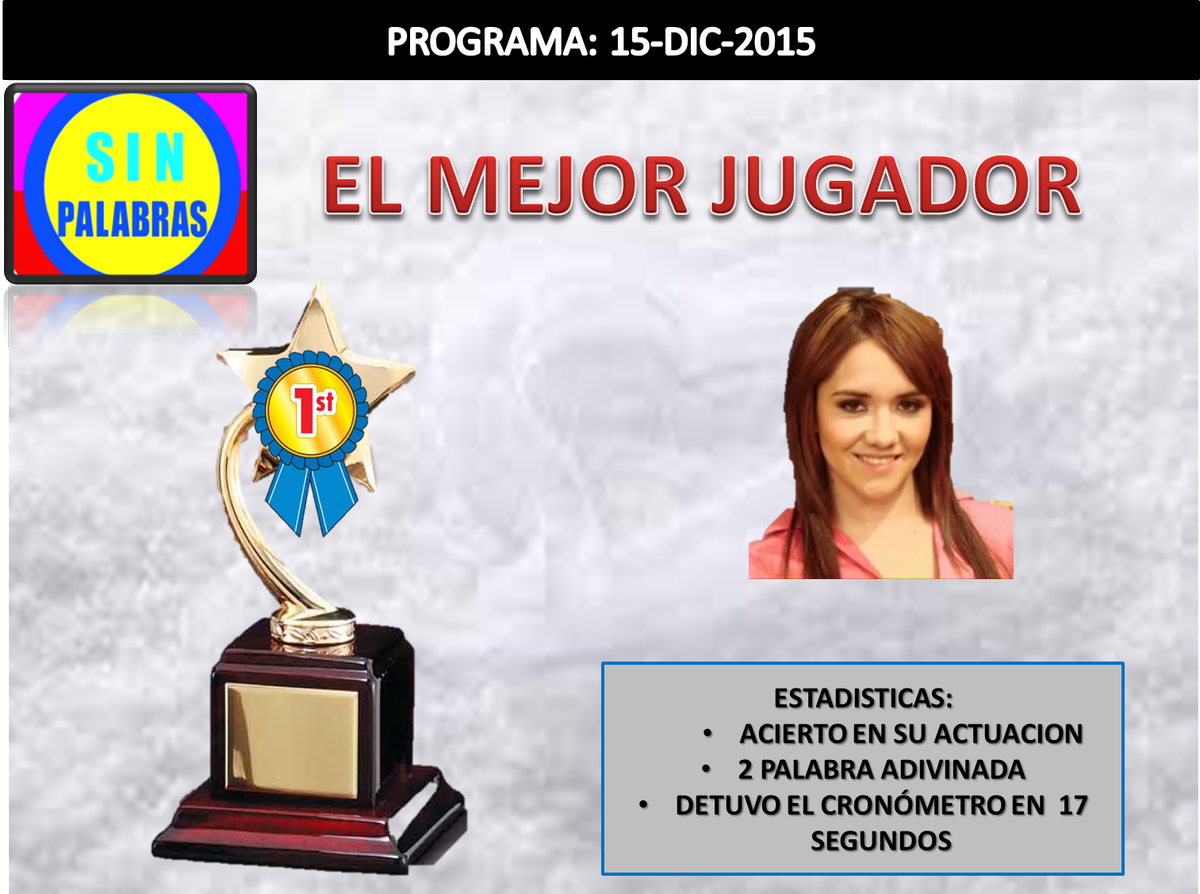 PROGRAMA: 15-DIC-2015

SIN PALABRAS

EL MEJOR JUGADOR

1st

ESTADISTICAS:
• ACIERTO EN SU ACTUACION
• 2 PALABRA ADIVINADA
• DETUVO EL CRONÓMETRO EN 17 SEGUNDOS